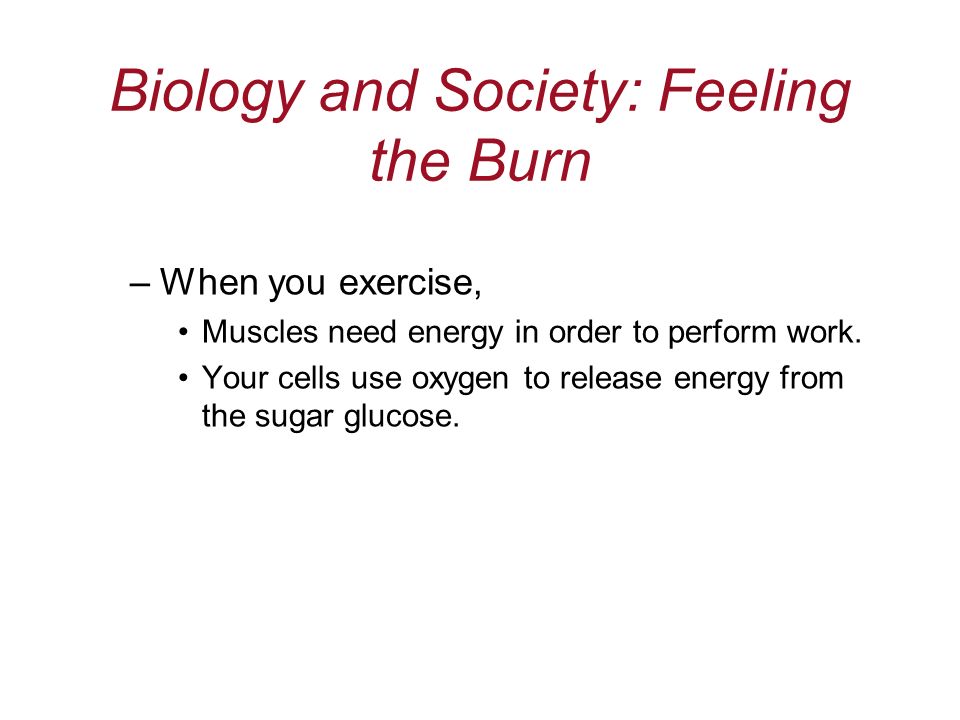 Biology and Society: Feeling the Burn

– When you exercise,

• Muscles need energy in order to perform work.

• Your cells use oxygen to release energy from the sugar glucose.